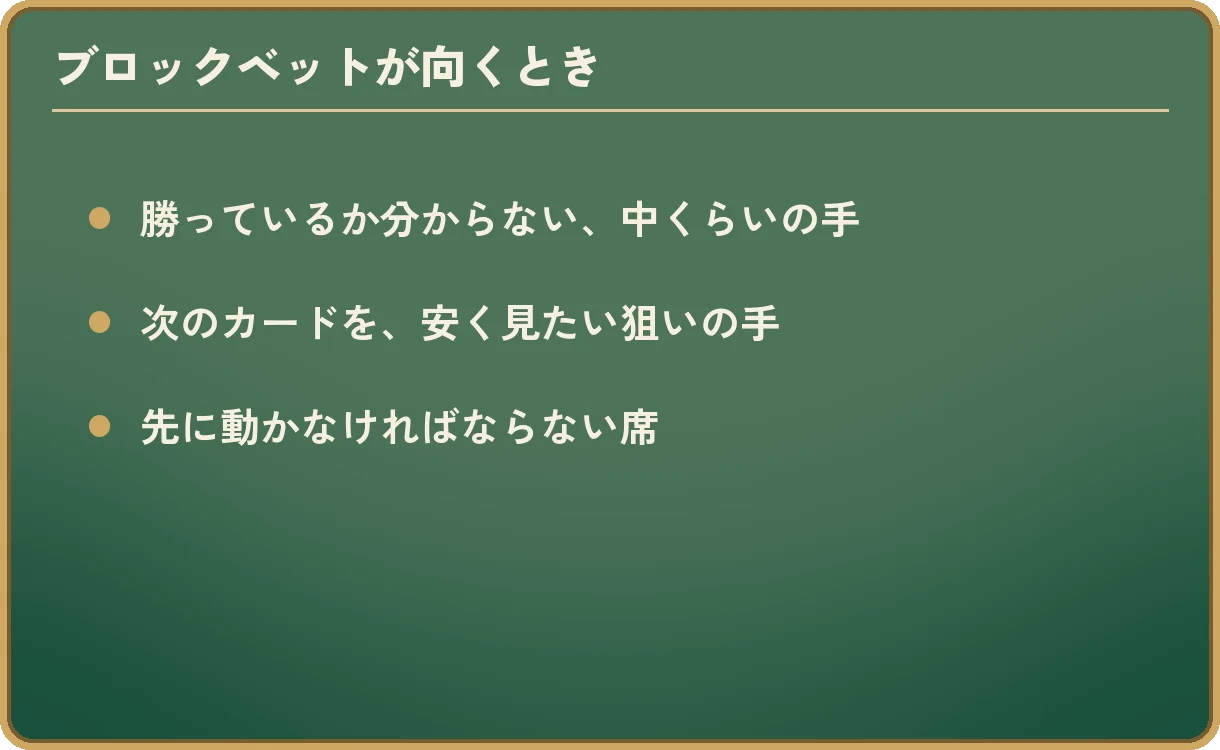 ブロックベットが向くとき

• 勝っているか分からない、中くらいの手

• 次のカードを、安く見たい狙いの手

• 先に動かなければならない席